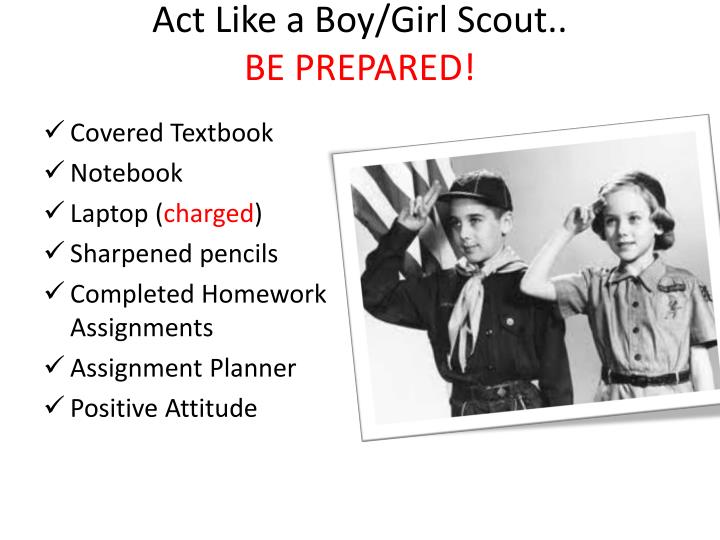 Act Like a Boy/Girl Scout..
BE PREPARED!

✓ Covered Textbook
✓ Notebook
✓ Laptop (charged)
✓ Sharpened pencils
✓ Completed Homework Assignments
✓ Assignment Planner
✓ Positive Attitude